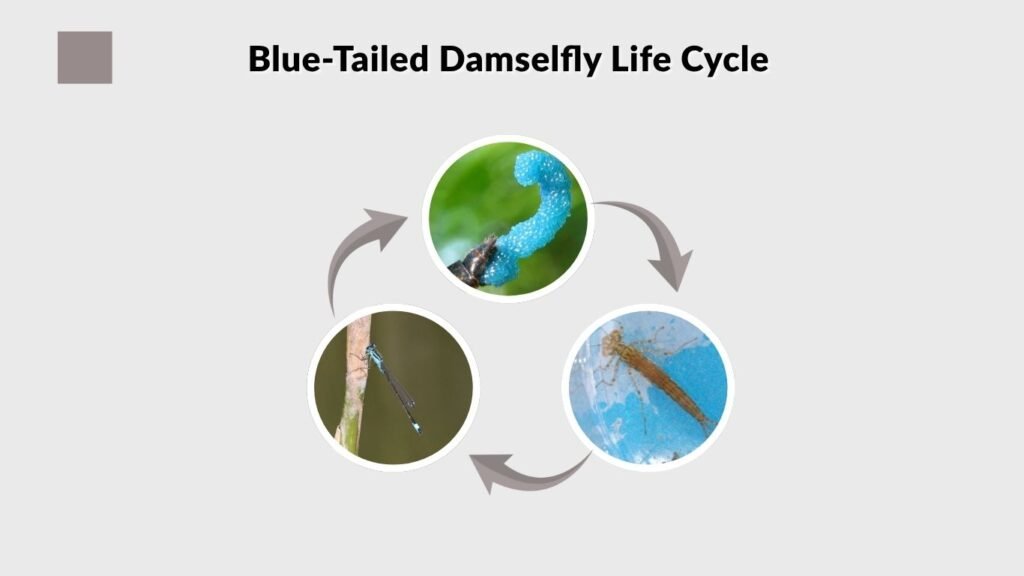 Blue-Tailed Damselfly Life Cycle